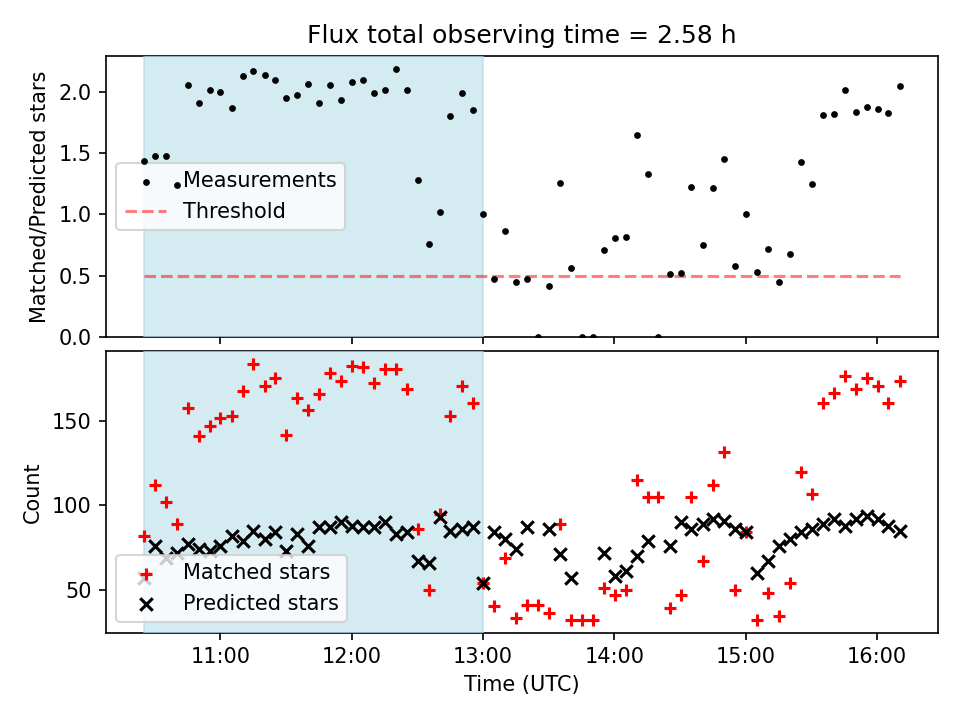 Flux total observing time = 2.58 h

Matched/Predicted stars

2.0
1.5
1.0
0.5
0.0

Measurements
Threshold

Count

150
100
50

Matched stars
Predicted stars

11:00
12:00
13:00
14:00
15:00
16:00

Time (UTC)